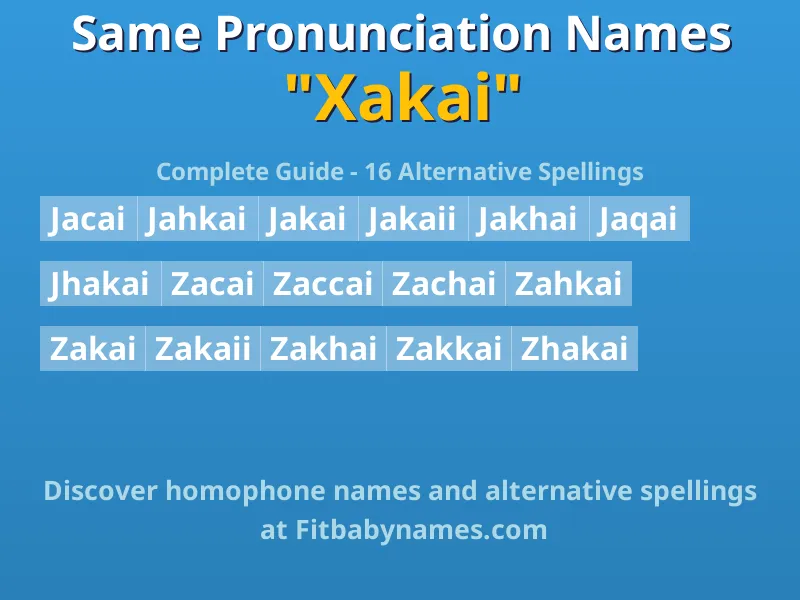 Same Pronunciation Names
"Xakai"

Complete Guide - 16 Alternative Spellings

Jacai Jahkai Jakai Jakaii Jakhai Jaqai

Jhakai Zacai Zaccai Zachai Zahkai

Zakai Zakaii Zakhai Zakkai Zhakai

Discover homophone names and alternative spellings at Fitbabynames.com